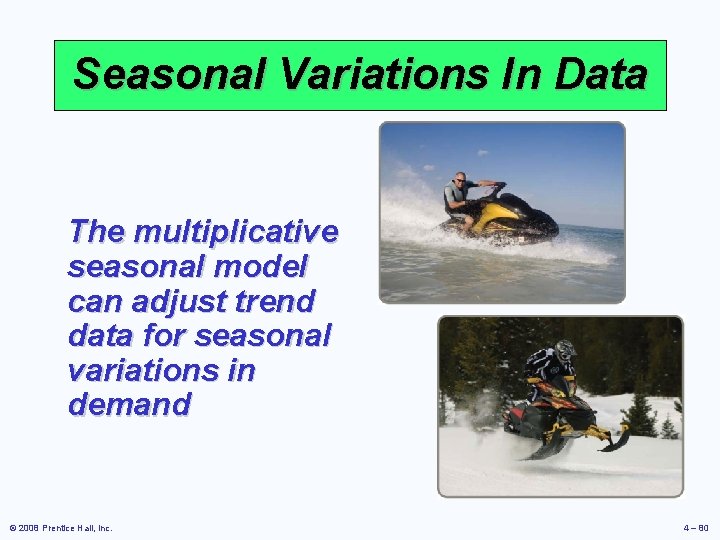 Seasonal Variations In Data

The multiplicative seasonal model can adjust trend data for seasonal variations in demand

© 2008 Prentice Hall, Inc.

4 – 80